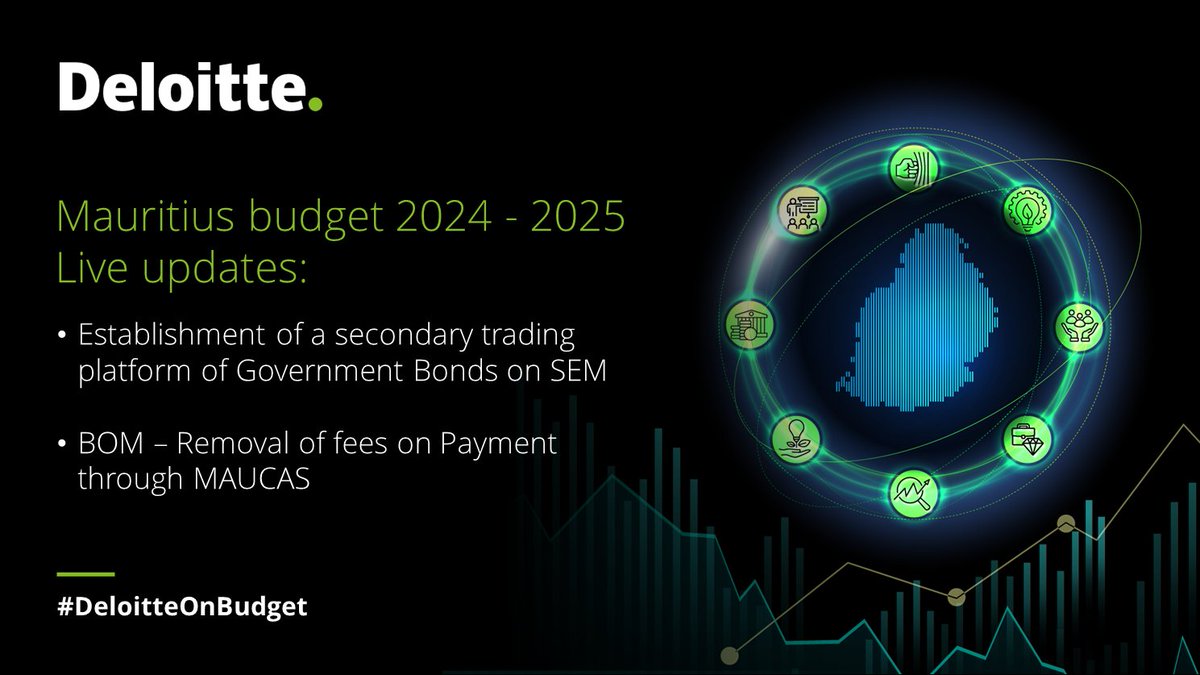 Deloitte.

Mauritius budget 2024 - 2025
Live updates:

• Establishment of a secondary trading platform of Government Bonds on SEM

• BOM – Removal of fees on Payment through MAUCAS

#DeloitteOnBudget